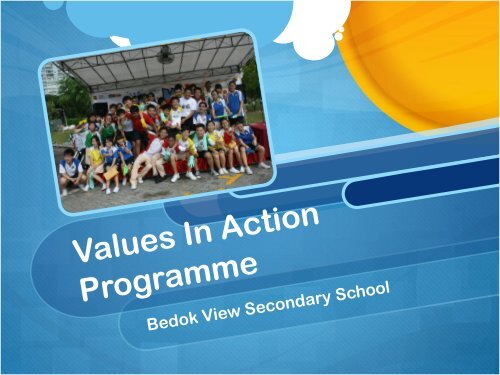 Values In Action Programme

Bedok View Secondary School